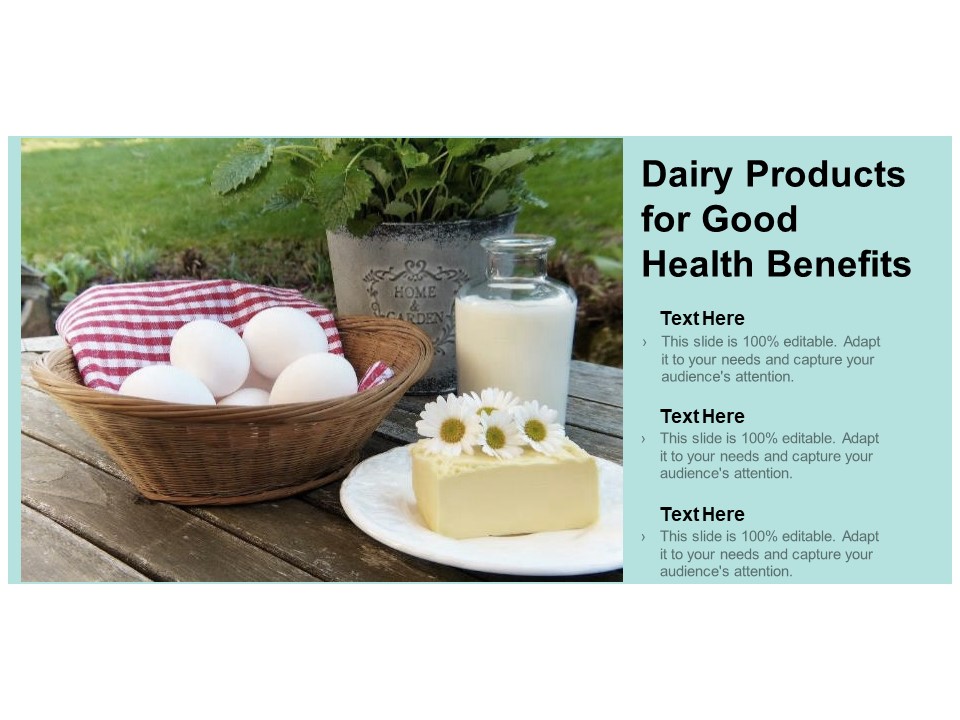 HOME & GARDEN

Dairy Products for Good Health Benefits

Text Here

› This slide is 100% editable. Adapt it to your needs and capture your audience's attention.

Text Here

› This slide is 100% editable. Adapt it to your needs and capture your audience's attention.

Text Here

› This slide is 100% editable. Adapt it to your needs and capture your audience's attention.